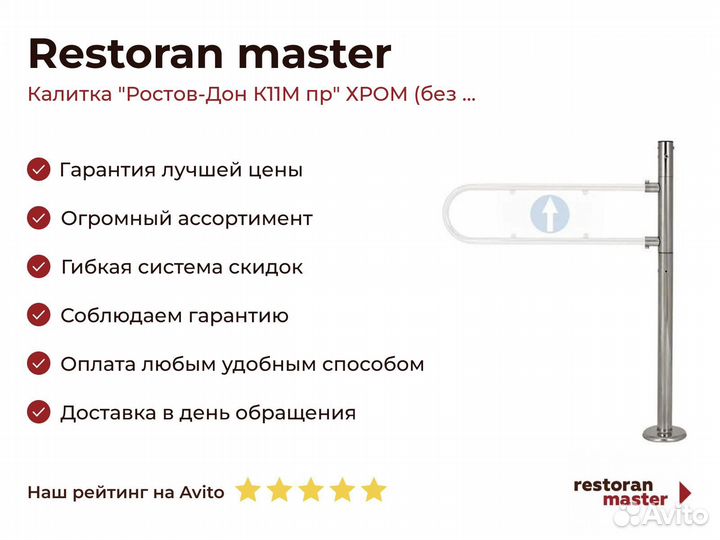 Restoran master

Калитка "Ростов-Дон К11М пр" ХРОМ (без ...

Гарантия лучшей цены

Огромный ассортимент

Гибкая система скидок

Соблюдаем гарантию

Оплата любым удобным способом

Доставка в день обращения

Наш рейтинг на Avito

restoran master

Avito